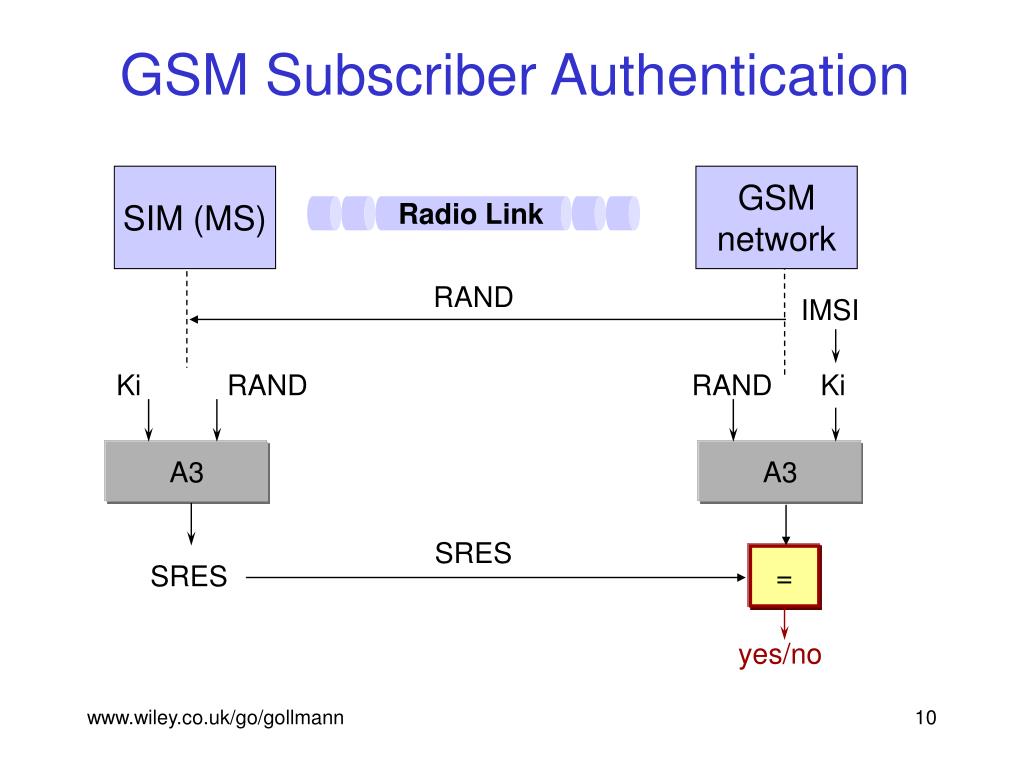 GSM Subscriber Authentication

SIM (MS)

Radio Link

GSM network

RAND

IMSI

Ki

RAND

RAND

Ki

A3

A3

SRES

SRES

=

yes/no

www.wiley.co.uk/go/gollmann

10